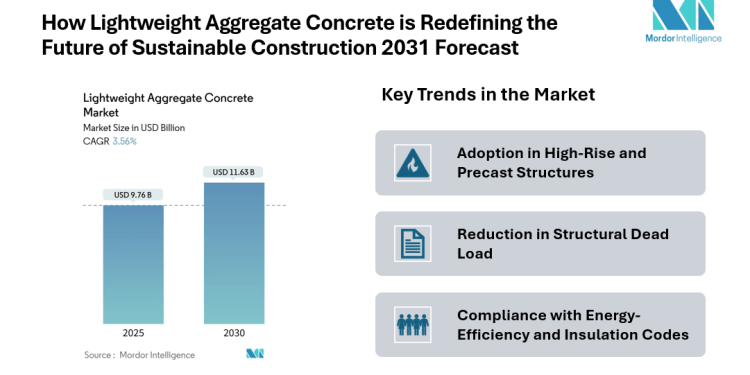 How Lightweight Aggregate Concrete is Redefining the Future of Sustainable Construction 2031 Forecast

Mordor Intelligence

Lightweight Aggregate Concrete Market
Market Size in USD Billion
CAGR 3.56%

USD 9.76 B
USD 11.63 B

2025
2030

Source : Mordor Intelligence

Key Trends in the Market

Adoption in High-Rise and Precast Structures

Reduction in Structural Dead Load

Compliance with Energy-Efficiency and Insulation Codes